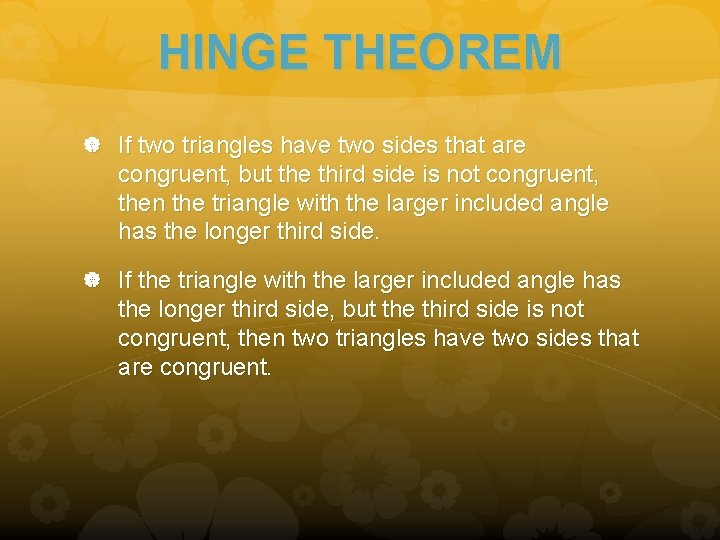 HINGE THEOREM

If two triangles have two sides that are congruent, but the third side is not congruent, then the triangle with the larger included angle has the longer third side.

If the triangle with the larger included angle has the longer third side, but the third side is not congruent, then two triangles have two sides that are congruent.